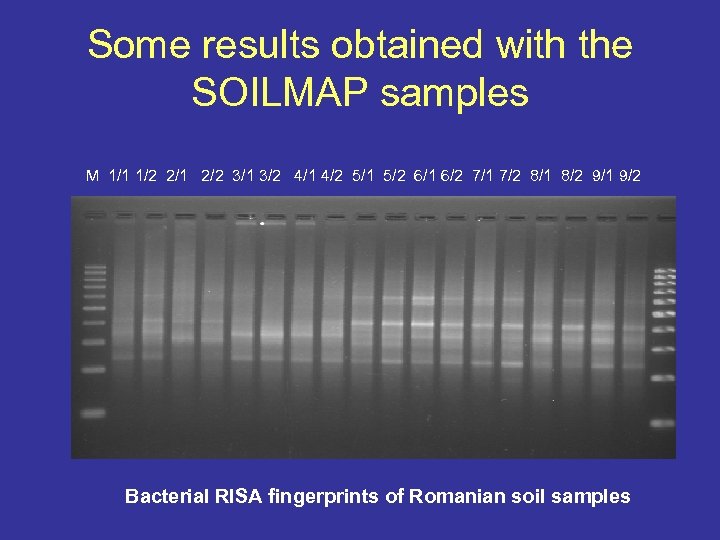 Some results obtained with the SOILMAP samples

M 1/1 1/2 2/1 2/2 3/1 3/2 4/1 4/2 5/1 5/2 6/1 6/2 7/1 7/2 8/1 8/2 9/1 9/2

Bacterial RISA fingerprints of Romanian soil samples